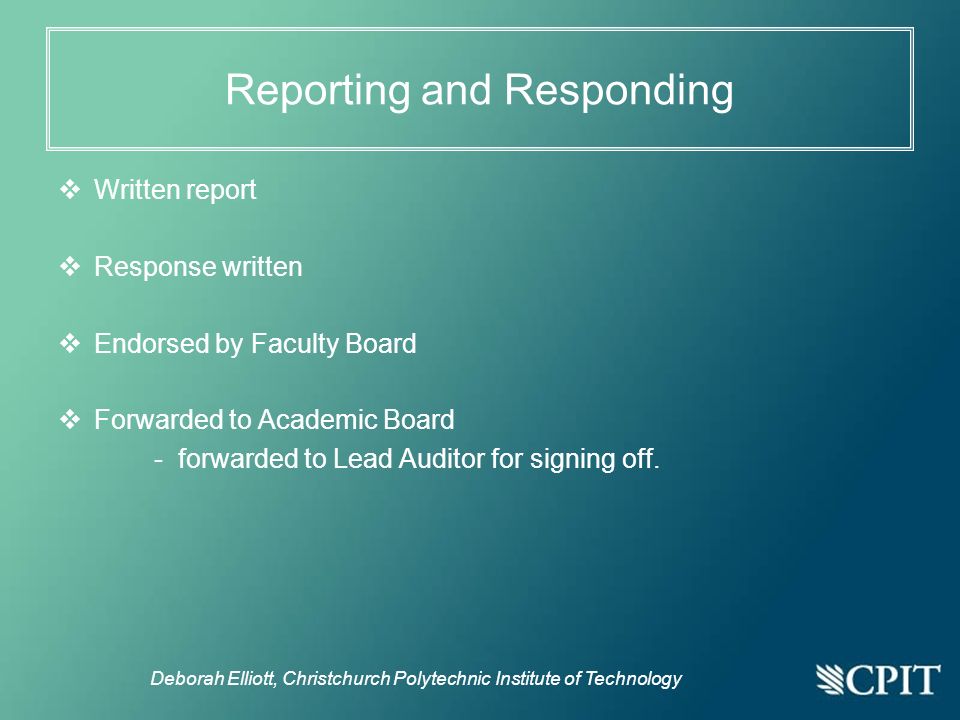 Reporting and Responding

❖ Written report

❖ Response written

❖ Endorsed by Faculty Board

❖ Forwarded to Academic Board
- forwarded to Lead Auditor for signing off.

Deborah Elliott, Christchurch Polytechnic Institute of Technology

CPIT